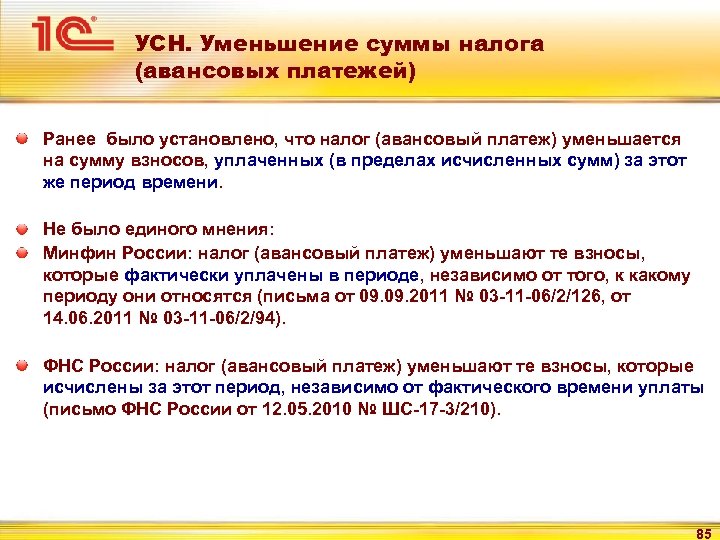 1С

УСН. Уменьшение суммы налога (авансовых платежей)

Ранее было установлено, что налог (авансовый платеж) уменьшается на сумму взносов, уплаченных (в пределах исчисленных сумм) за этот же период времени.

Не было единого мнения:

Минфин России: налог (авансовый платеж) уменьшают те взносы, которые фактически уплачены в периоде, независимо от того, к какому периоду они относятся (письма от 09.09.2011 № 03-11-06/2/126, от 14.06.2011 № 03-11-06/2/94).

ФНС России: налог (авансовый платеж) уменьшают те взносы, которые исчислены за этот период, независимо от фактического времени уплаты (письмо ФНС России от 12.05.2010 № ШС-17-3/210).

85